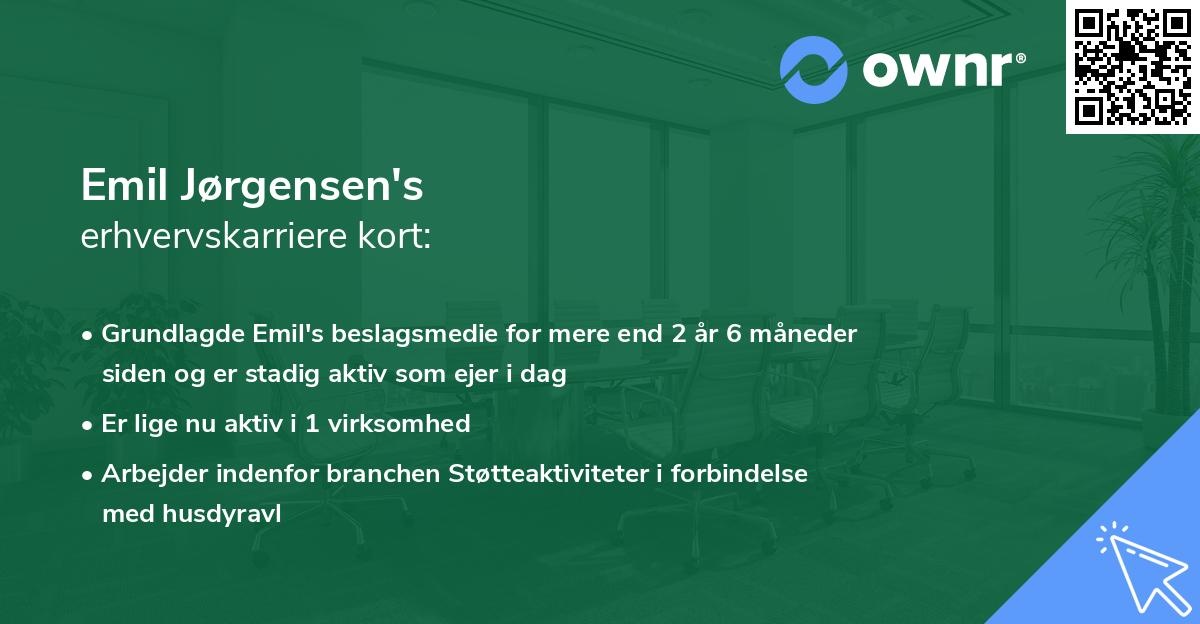 ownr®

Emil Jørgensen's
erhvervskarriere kort:

• Grundlagde Emil's beslagsmedie for mere end 2 år 6 måneder siden og er stadig aktiv som ejer i dag

• Er lige nu aktiv i 1 virksomhed

• Arbejder indenfor branchen Støtteaktiviteter i forbindelse med husdyravl